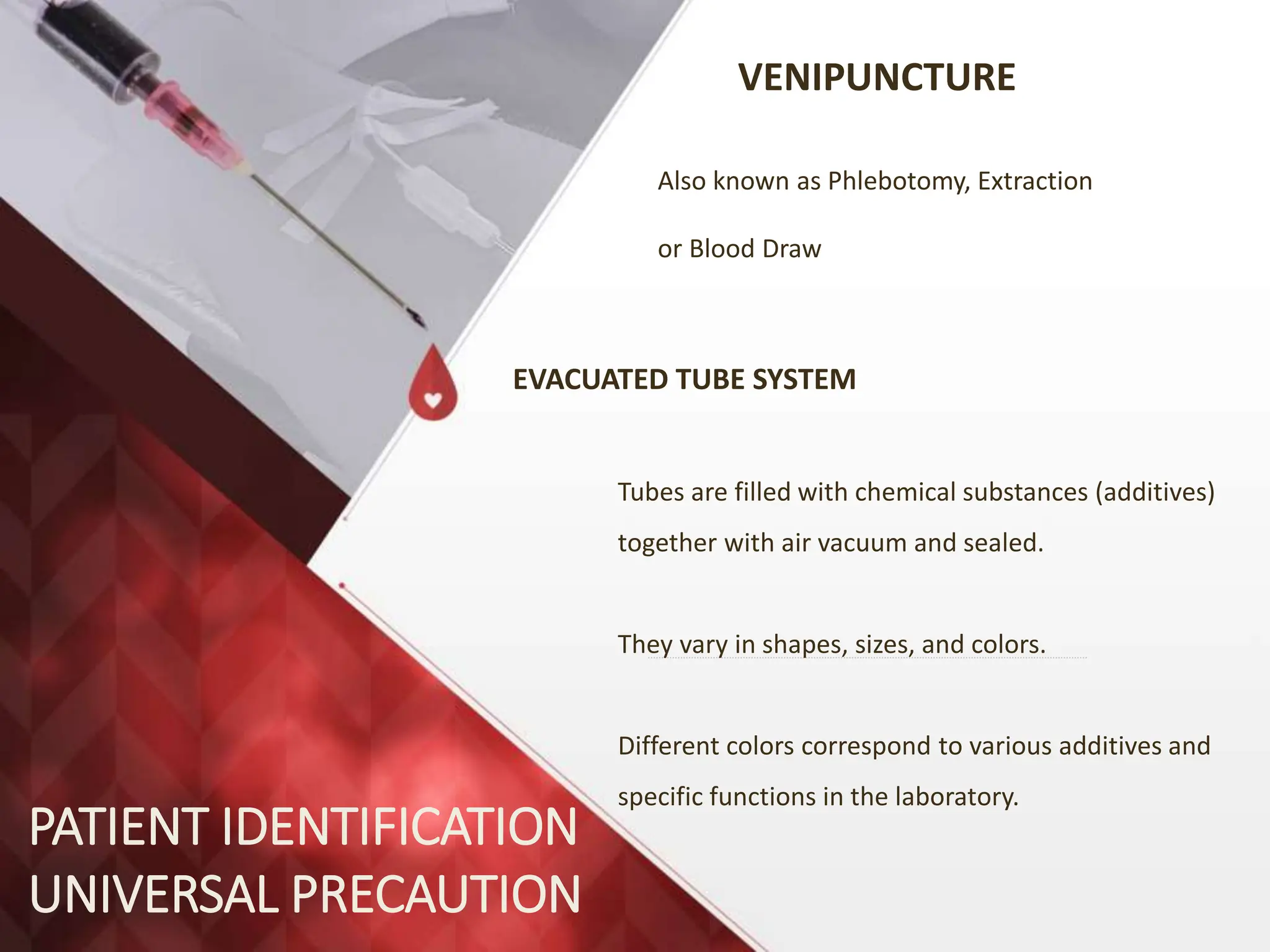 VENIPUNCTURE

Also known as Phlebotomy, Extraction or Blood Draw

EVACUATED TUBE SYSTEM

Tubes are filled with chemical substances (additives) together with air vacuum and sealed.

They vary in shapes, sizes, and colors.

Different colors correspond to various additives and specific functions in the laboratory.

PATIENT IDENTIFICATION
UNIVERSAL PRECAUTION